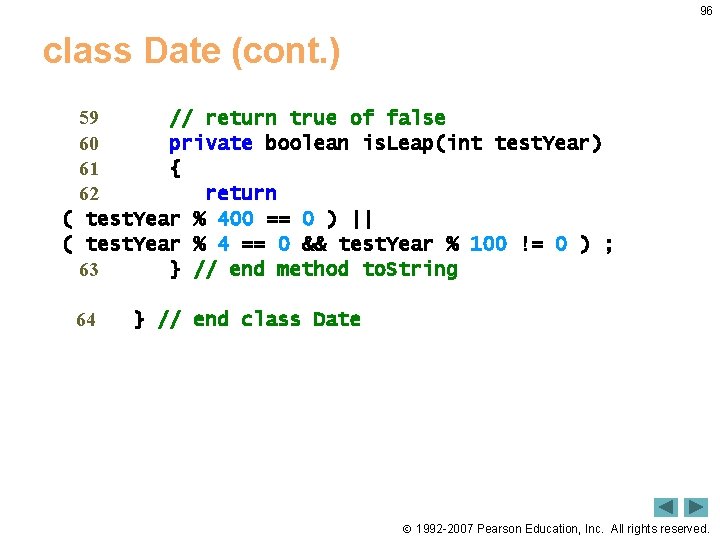 96

class Date (cont.)

59 // return true of false
60 private boolean isLeap(int testYear)
61 {
62 return
( testYear % 400 == 0 ) ||
( testYear % 4 == 0 && testYear % 100 != 0 ) ;
63 } // end method toString

64 } // end class Date

© 1992-2007 Pearson Education, Inc. All rights reserved.